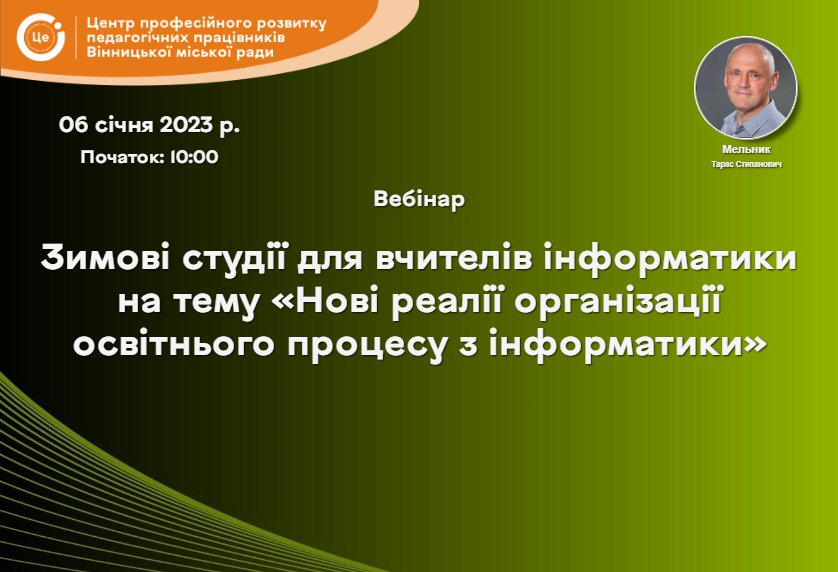 Це

Центр професійного розвитку педагогічних працівників Вінницької міської ради

06 січня 2023 р.

Початок: 10:00

Мельник
Тарас Степанович

Вебінар

Зимові студії для вчителів інформатики на тему «Нові реалії організації освітнього процесу з інформатики»